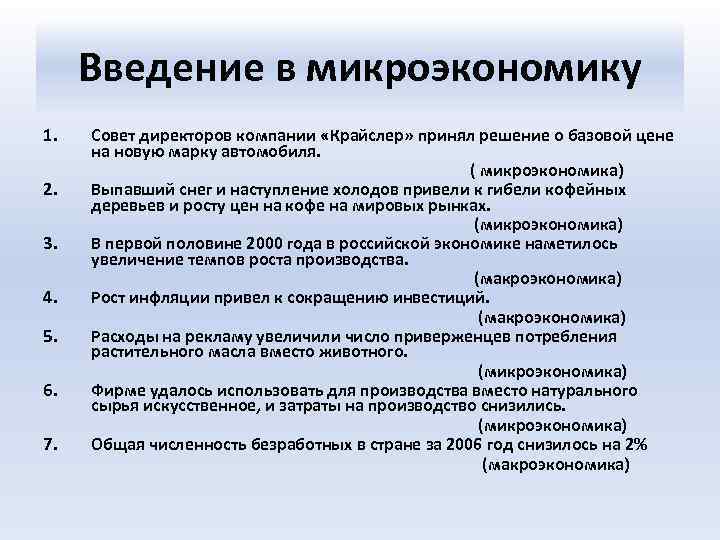 Введение в микроэкономику

1. Совет директоров компании «Крайслер» принял решение о базовой цене на новую марку автомобиля.
( микроэкономика)

2. Выпавший снег и наступление холодов привели к гибели кофейных деревьев и росту цен на кофе на мировых рынках.
(микроэкономика)

3. В первой половине 2000 года в российской экономике наметилось увеличение темпов роста производства.
(макроэкономика)

4. Рост инфляции привел к сокращению инвестиций.
(макроэкономика)

5. Расходы на рекламу увеличили число приверженцев потребления растительного масла вместо животного.
(микроэкономика)

6. Фирме удалось использовать для производства вместо натурального сырья искусственное, и затраты на производство снизились.
(микроэкономика)

7. Общая численность безработных в стране за 2006 год снизилось на 2%
(макроэкономика)